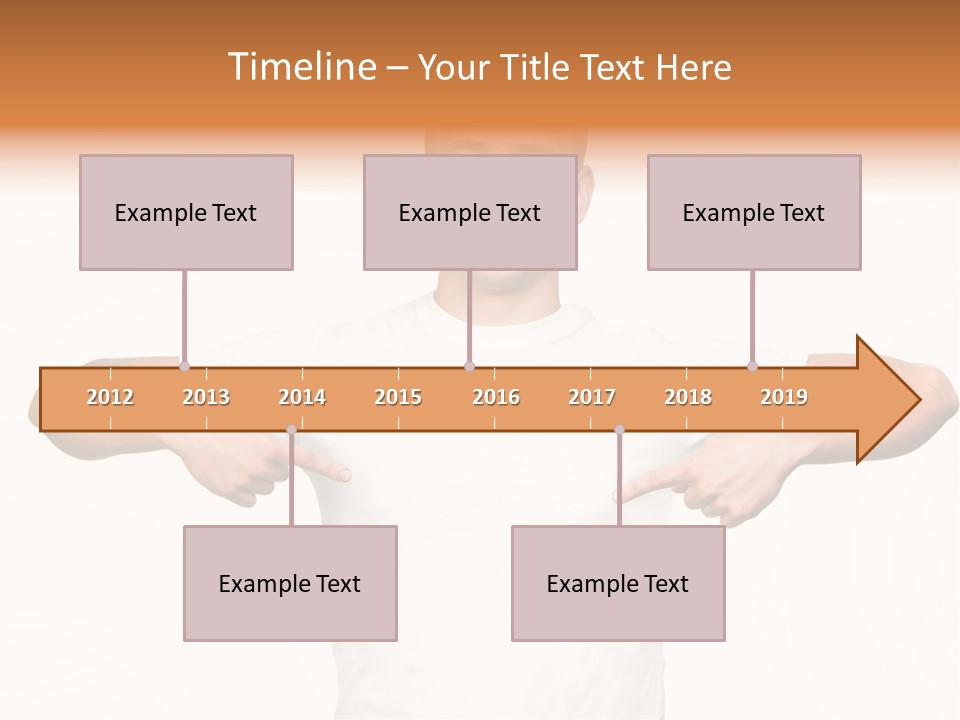 Timeline – Your Title Text Here

Example Text

Example Text

Example Text

2012 2013 2014 2015 2016 2017 2018 2019

Example Text

Example Text